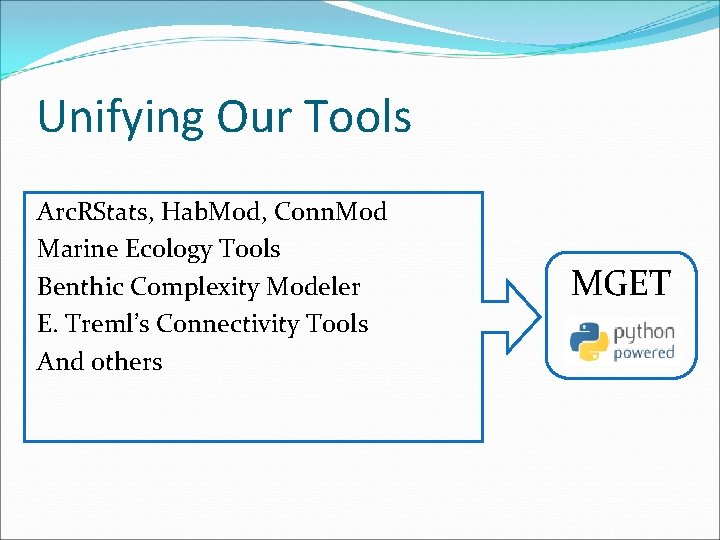 Unifying Our Tools

ArcRStats, HabMod, ConnMod
Marine Ecology Tools
Benthic Complexity Modeler
E. Treml's Connectivity Tools
And others

MGET

python powered